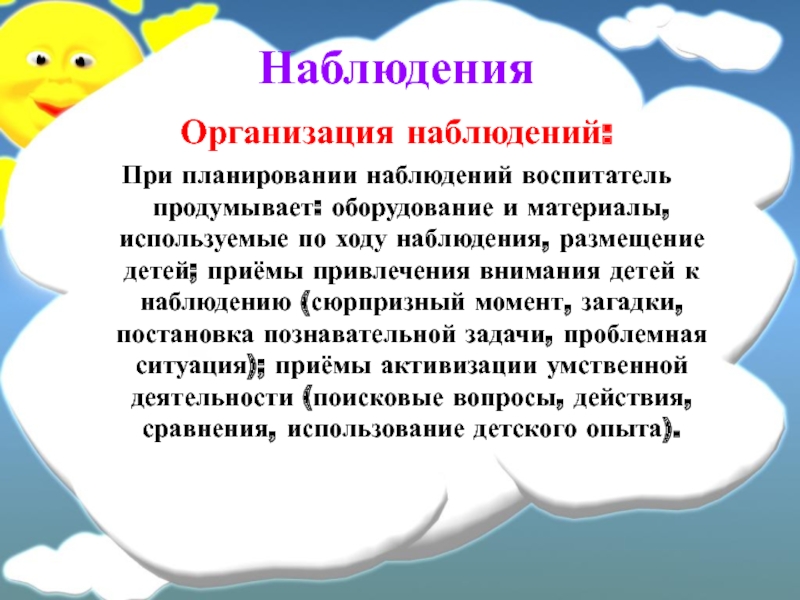 Наблюдения

Организация наблюдений:

При планировании наблюдений воспитатель продумывает: оборудование и материалы, используемые по ходу наблюдения, размещение детей; приёмы привлечения внимания детей к наблюдению (сюрпризный момент, загадки, постановка познавательной задачи, проблемная ситуация); приёмы активизации умственной деятельности (поисковые вопросы, действия, сравнения, использование детского опыта).